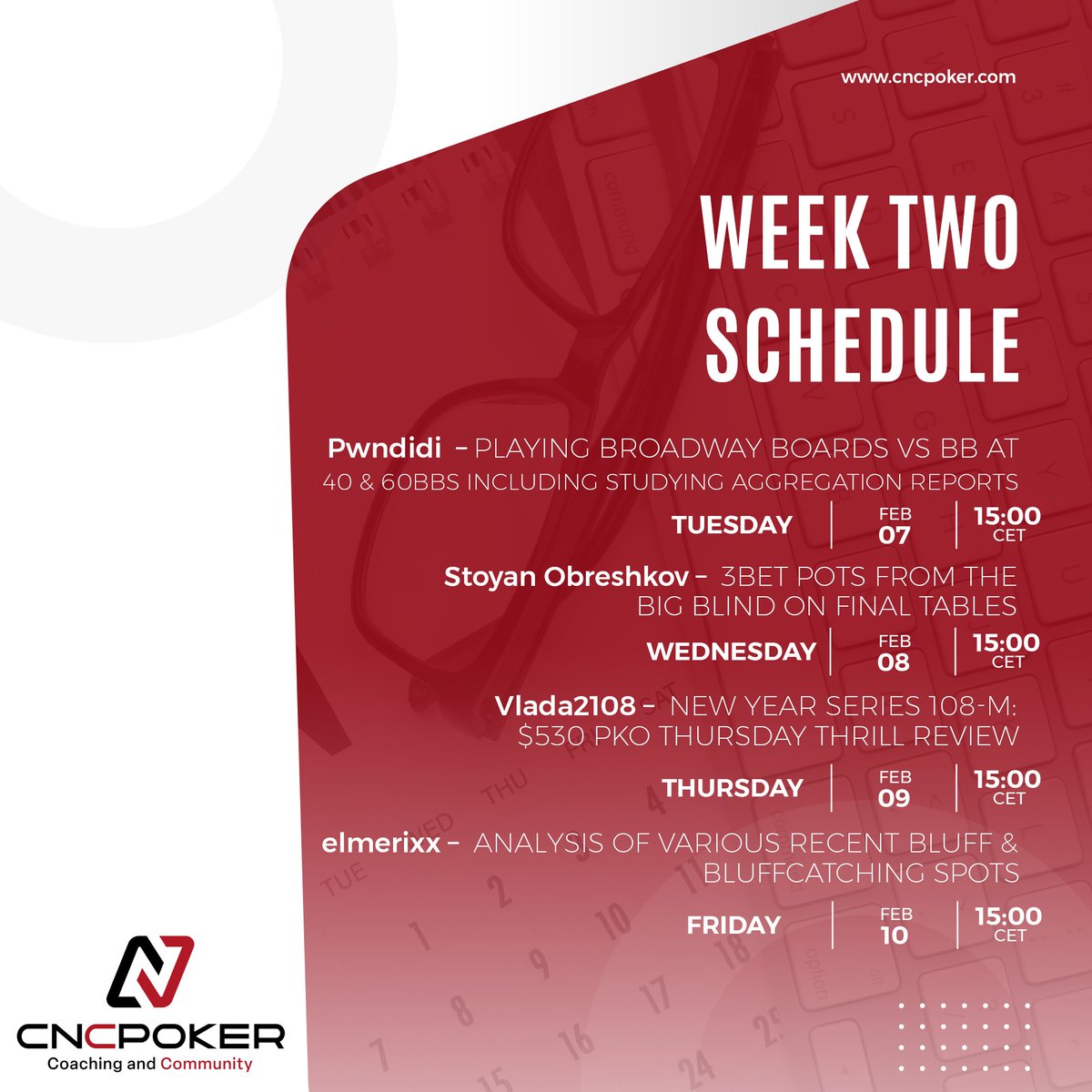 www.cncpoker.com

WEEK TWO SCHEDULE

Pwndidi – PLAYING BROADWAY BOARDS VS BB AT 40 & 60BBS INCLUDING STUDYING AGGREGATION REPORTS

TUESDAY | FEB 07 | 15:00 CET

Stoyan Obreshkov – 3BET POTS FROM THE BIG BLIND ON FINAL TABLES

WEDNESDAY | FEB 08 | 15:00 CET

Vlada2108 – NEW YEAR SERIES 108-M: $530 PKO THURSDAY THRILL REVIEW

THURSDAY | FEB 09 | 15:00 CET

elmerixx – ANALYSIS OF VARIOUS RECENT BLUFF & BLUFFCATCHING SPOTS

FRIDAY | FEB 10 | 15:00 CET

CNCPOKER
Coaching and Community